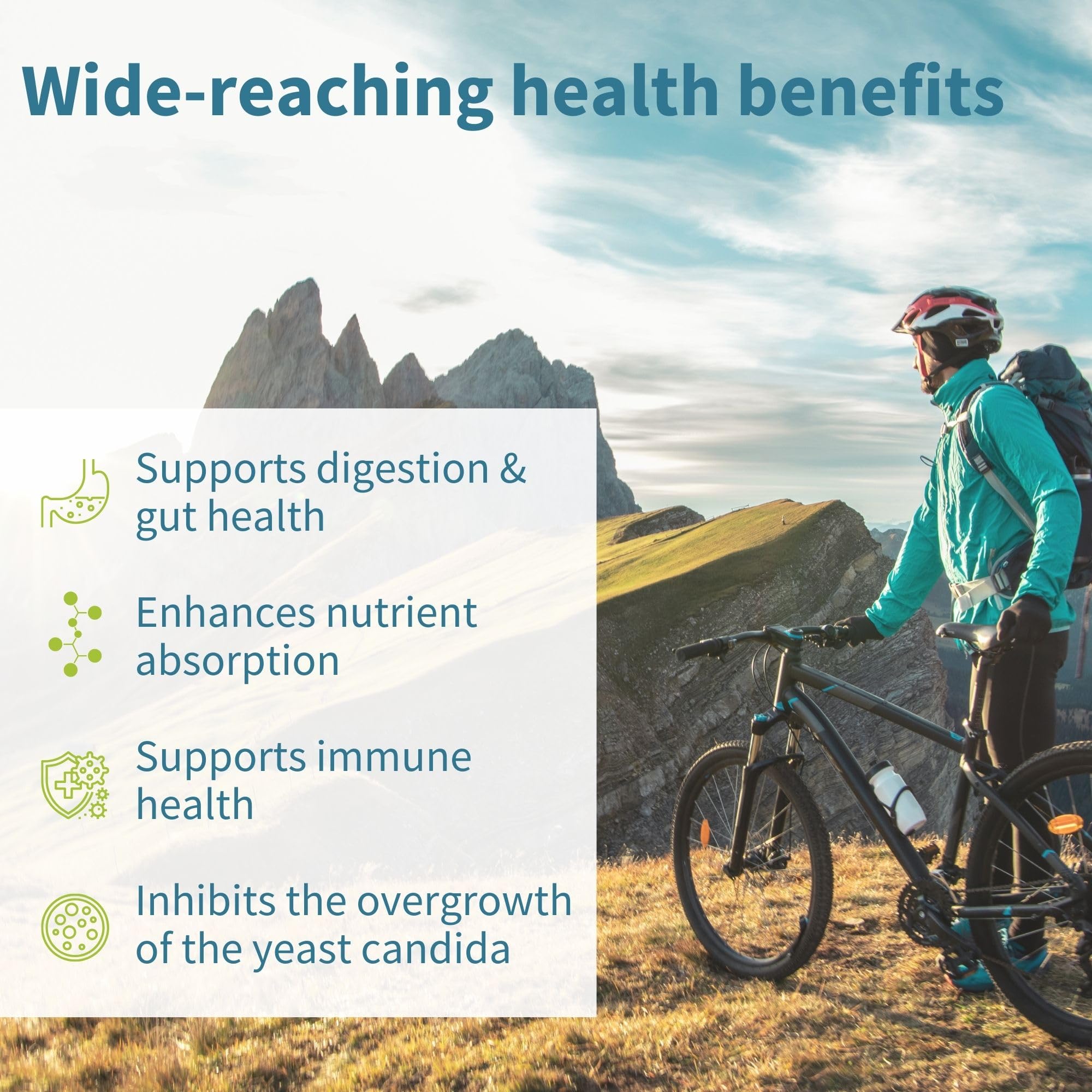 Wide-reaching health benefits

Supports digestion & gut health

Enhances nutrient absorption

Supports immune health

Inhibits the overgrowth of the yeast candida